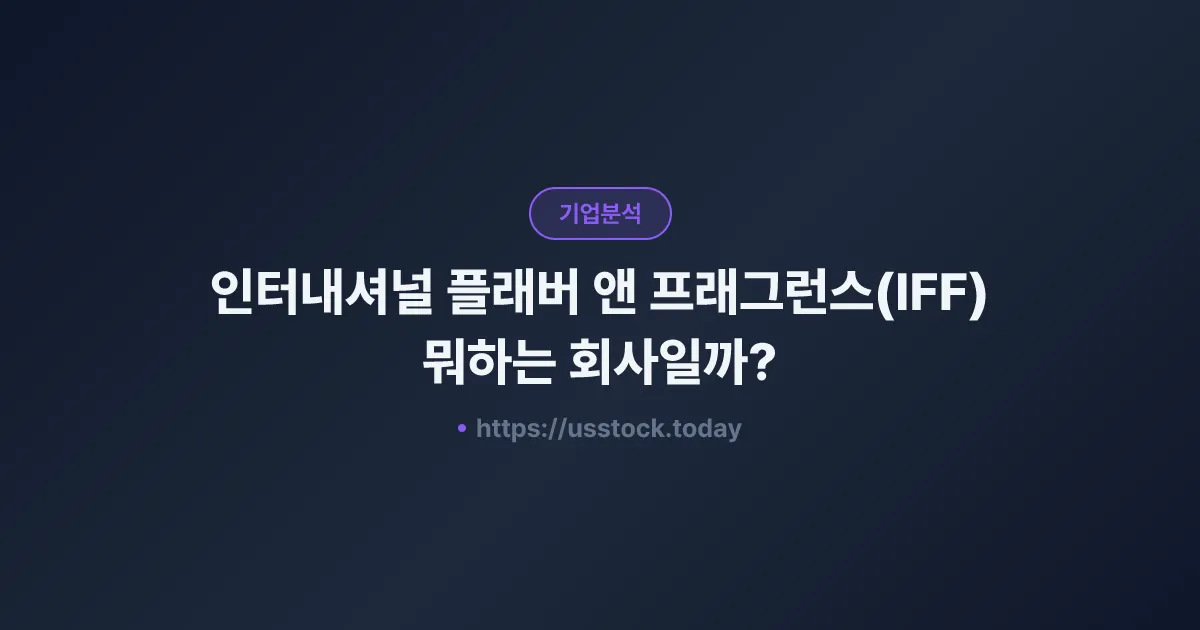 기업분석

인터내셔널 플래버 앤 프래그런스(IFF) 뭐하는 회사일까?

• https://usstock.today